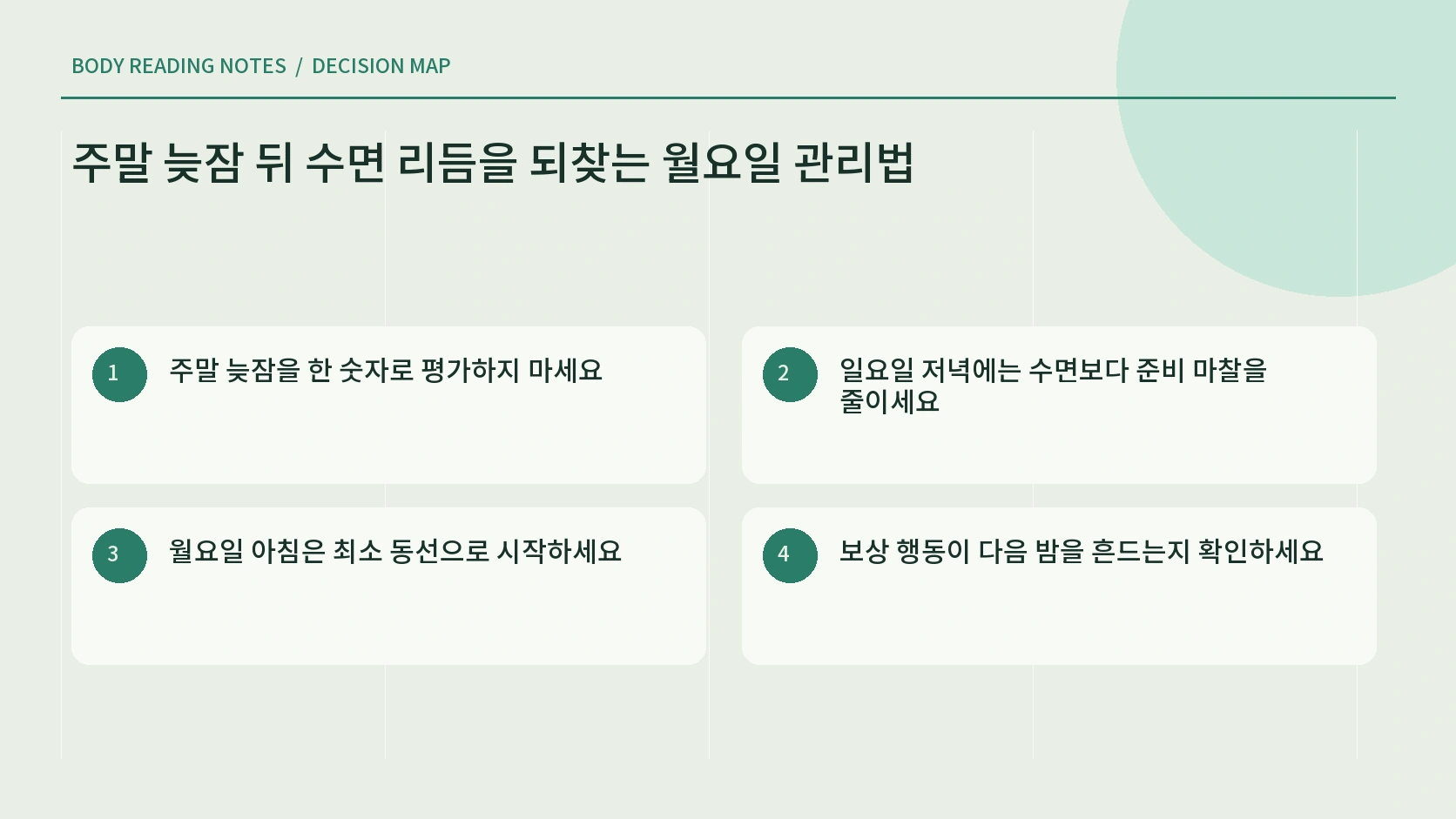 BODY READING NOTES / DECISION MAP

주말 늦잠 뒤 수면 리듬을 되찾는 월요일 관리법

1 주말 늦잠을 한 숫자로 평가하지 마세요

2 일요일 저녁에는 수면보다 준비 마찰을 줄이세요

3 월요일 아침은 최소 동선으로 시작하세요

4 보상 행동이 다음 밤을 흔드는지 확인하세요